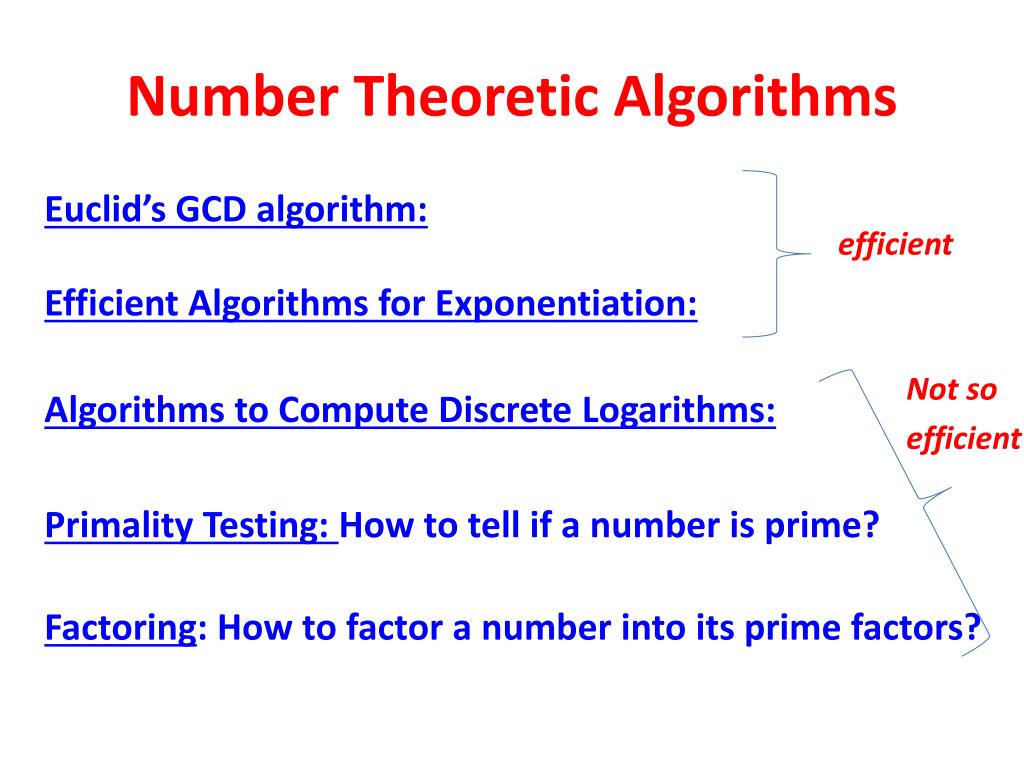 Number Theoretic Algorithms

Euclid's GCD algorithm:

Efficient Algorithms for Exponentiation:

efficient

Algorithms to Compute Discrete Logarithms:

Not so efficient

Primality Testing: How to tell if a number is prime?

Factoring: How to factor a number into its prime factors?